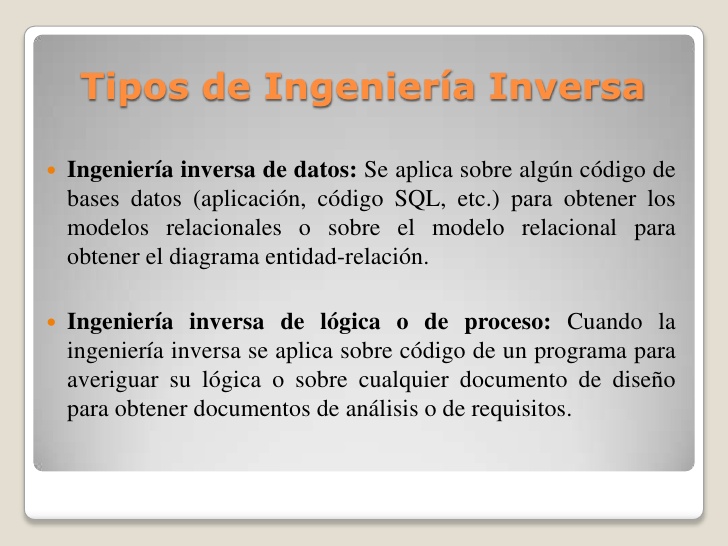 Tipos de Ingeniería Inversa

Ingeniería inversa de datos: Se aplica sobre algún código de bases datos (aplicación, código SQL, etc.) para obtener los modelos relacionales o sobre el modelo relacional para obtener el diagrama entidad-relación.

Ingeniería inversa de lógica o de proceso: Cuando la ingeniería inversa se aplica sobre código de un programa para averiguar su lógica o sobre cualquier documento de diseño para obtener documentos de análisis o de requisitos.